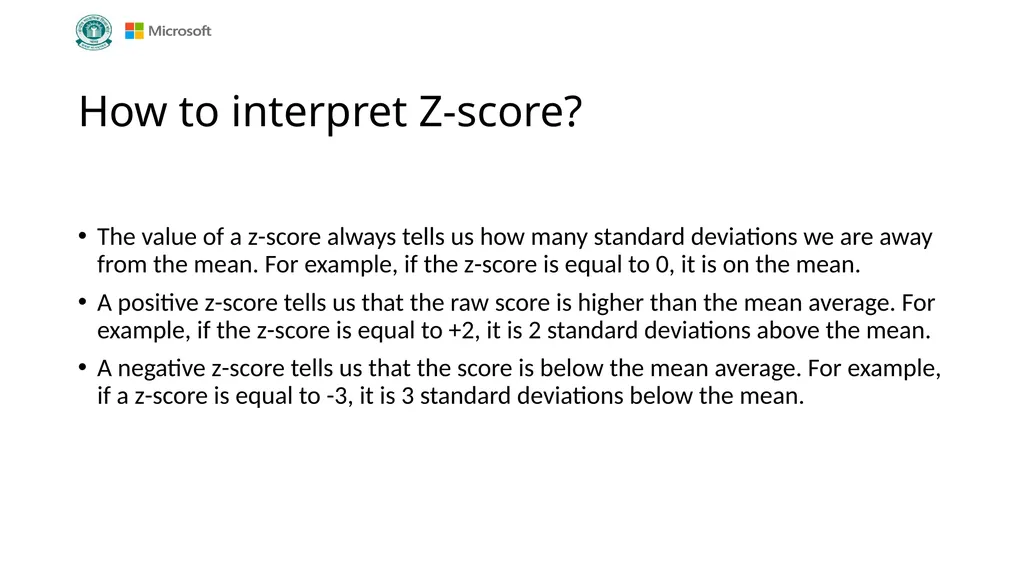 Microsoft

How to interpret Z-score?

• The value of a z-score always tells us how many standard deviations we are away from the mean. For example, if the z-score is equal to 0, it is on the mean.

• A positive z-score tells us that the raw score is higher than the mean average. For example, if the z-score is equal to +2, it is 2 standard deviations above the mean.

• A negative z-score tells us that the score is below the mean average. For example, if a z-score is equal to -3, it is 3 standard deviations below the mean.